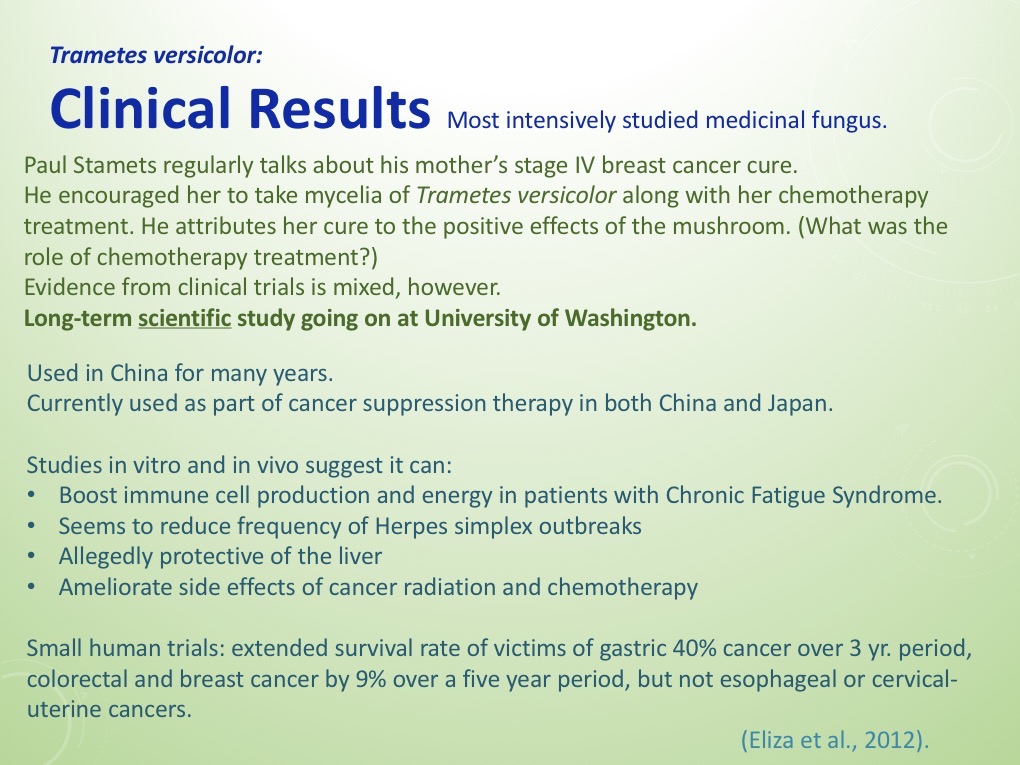 Trametes versicolor:

Clinical Results Most intensively studied medicinal fungus.

Paul Stamets regularly talks about his mother's stage IV breast cancer cure.
He encouraged her to take mycelia of Trametes versicolor along with her chemotherapy treatment. He attributes her cure to the positive effects of the mushroom. (What was the role of chemotherapy treatment?)
Evidence from clinical trials is mixed, however.
Long-term scientific study going on at University of Washington.

Used in China for many years.
Currently used as part of cancer suppression therapy in both China and Japan.

Studies in vitro and in vivo suggest it can:
• Boost immune cell production and energy in patients with Chronic Fatigue Syndrome.
• Seems to reduce frequency of Herpes simplex outbreaks
• Allegedly protective of the liver
• Ameliorate side effects of cancer radiation and chemotherapy

Small human trials: extended survival rate of victims of gastric 40% cancer over 3 yr. period, colorectal and breast cancer by 9% over a five year period, but not esophageal or cervical-uterine cancers.

(Eliza et al., 2012).